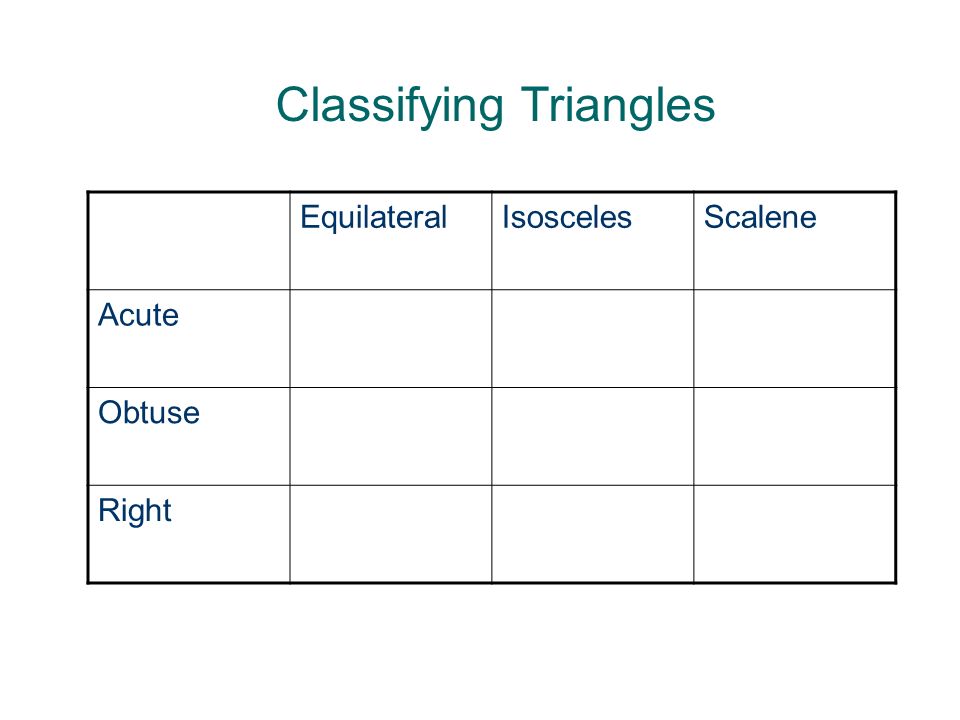 Classifying Triangles

| | Equilateral | Isosceles | Scalene |
|---|---|---|---|
| Acute | | | |
| Obtuse | | | |
| Right | | | |